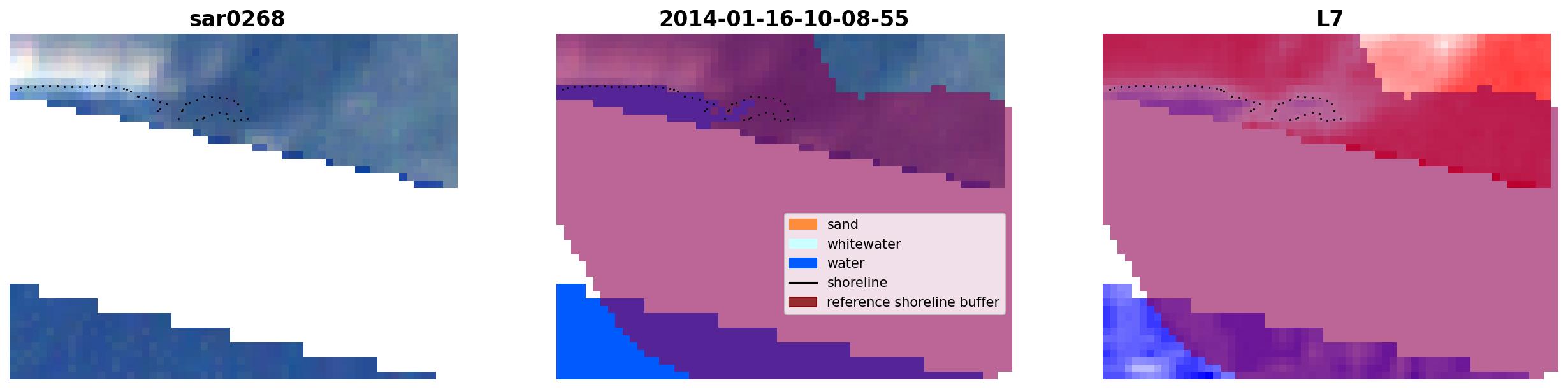 sar0268

2014-01-16-10-08-55

sand
whitewater
water
shoreline
reference shoreline buffer

L7